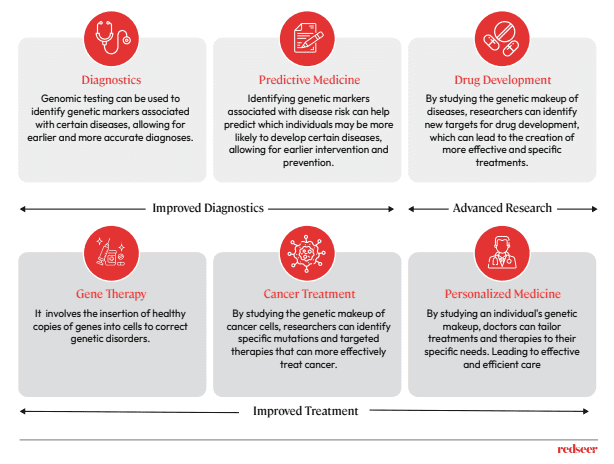 Diagnostics

Genomic testing can be used to identify genetic markers associated with certain diseases, allowing for earlier and more accurate diagnoses.

Predictive Medicine

Identifying genetic markers associated with disease risk can help predict which individuals may be more likely to develop certain diseases, allowing for earlier intervention and prevention.

Drug Development

By studying the genetic makeup of diseases, researchers can identify new targets for drug development, which can lead to the creation of more effective and specific treatments.

Improved Diagnostics

Advanced Research

Gene Therapy

It involves the insertion of healthy copies of genes into cells to correct genetic disorders.

Cancer Treatment

By studying the genetic makeup of cancer cells, researchers can identify specific mutations and targeted therapies that can more effectively treat cancer.

Personalized Medicine

By studying an individual's genetic makeup, doctors can tailor treatments and therapies to their specific needs. Leading to effective and efficient care

Improved Treatment

redseer